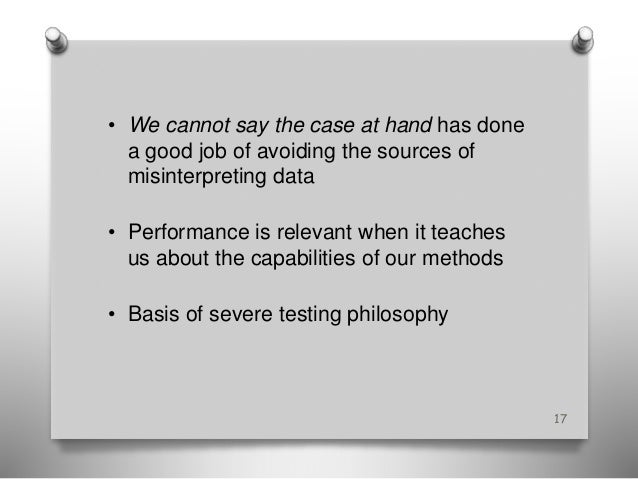 • We cannot say the case at hand has done a good job of avoiding the sources of misinterpreting data

• Performance is relevant when it teaches us about the capabilities of our methods

• Basis of severe testing philosophy

17